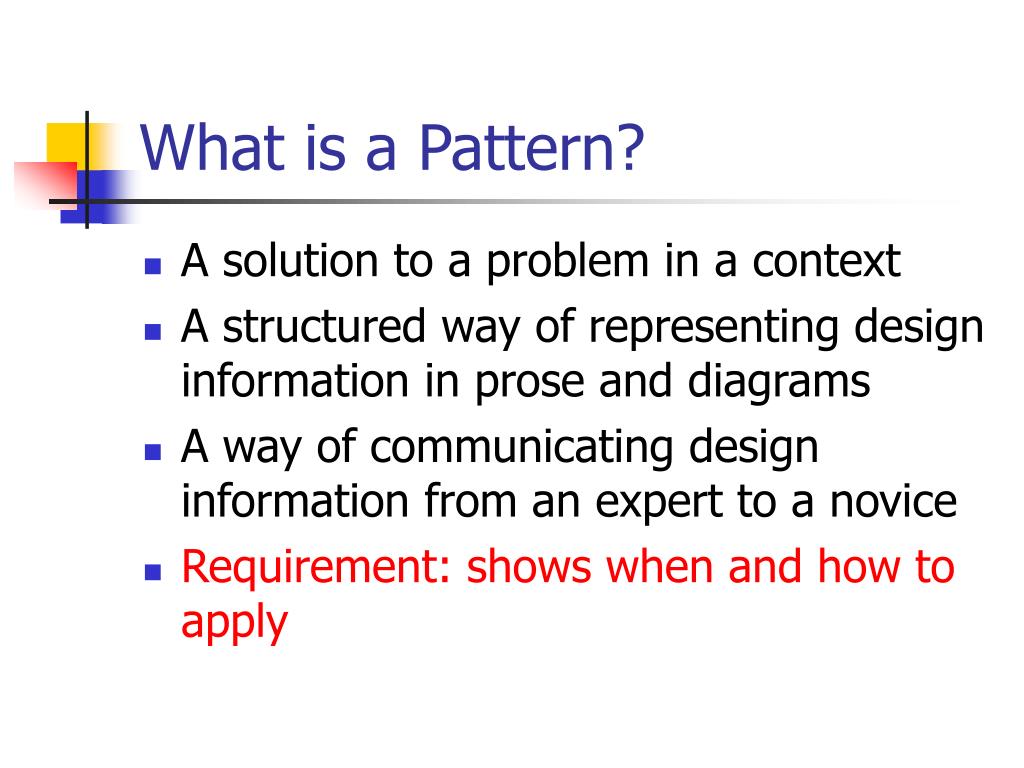 What is a Pattern?

- A solution to a problem in a context
- A structured way of representing design information in prose and diagrams
- A way of communicating design information from an expert to a novice
- Requirement: shows when and how to apply